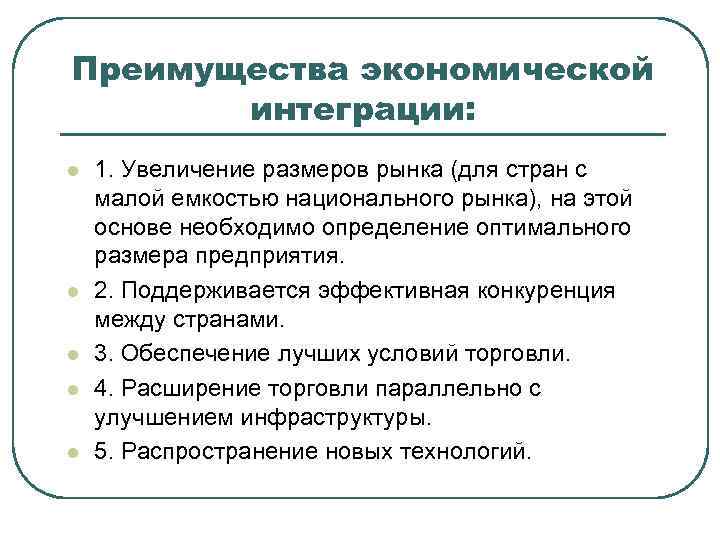 Преимущества экономической интеграции:

1. Увеличение размеров рынка (для стран с малой емкостью национального рынка), на этой основе необходимо определение оптимального размера предприятия.

2. Поддерживается эффективная конкуренция между странами.

3. Обеспечение лучших условий торговли.

4. Расширение торговли параллельно с улучшением инфраструктуры.

5. Распространение новых технологий.